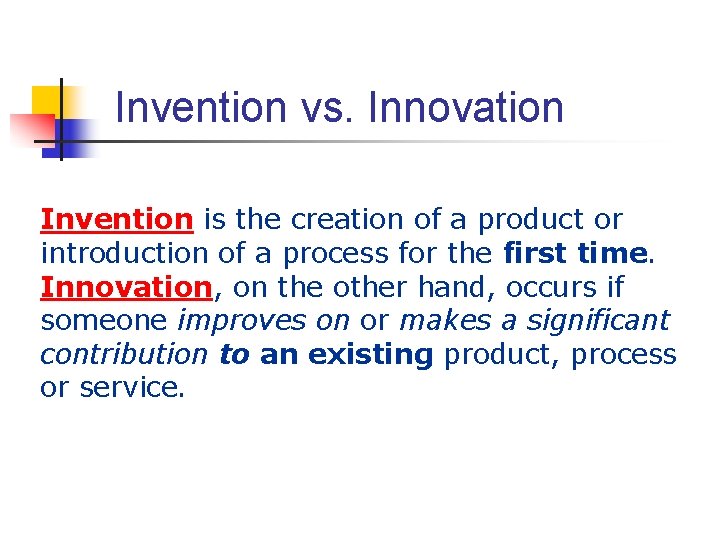 Invention vs. Innovation

Invention is the creation of a product or introduction of a process for the first time. Innovation, on the other hand, occurs if someone improves on or makes a significant contribution to an existing product, process or service.